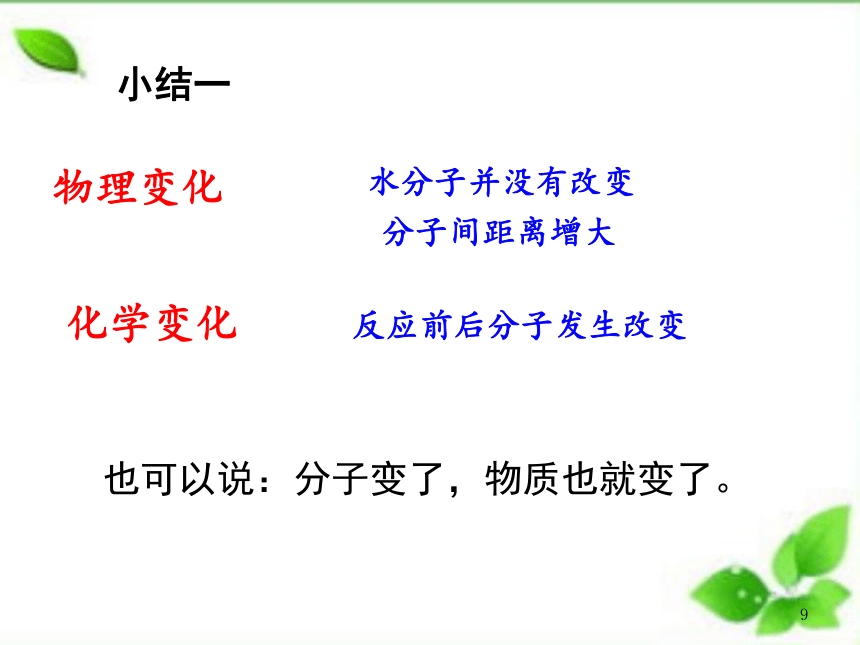 小结一

物理变化　　水分子并没有改变
　　　　　　分子间距离增大

化学变化　　反应前后分子发生改变

也可以说：分子变了，物质也就变了。

9